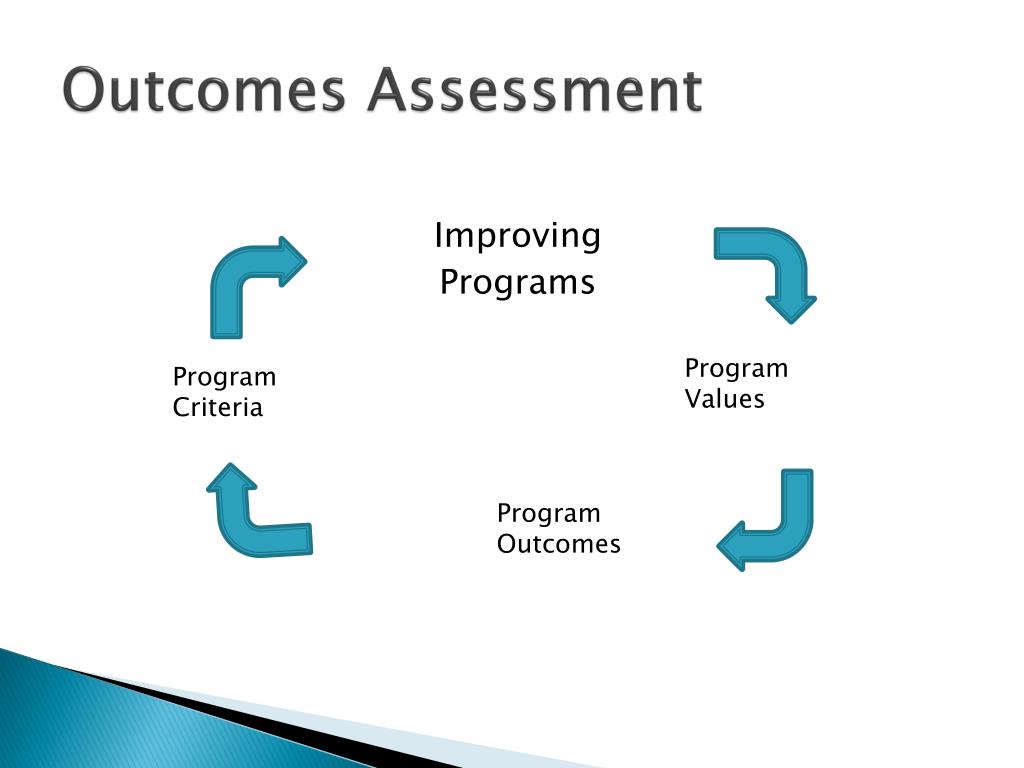 Outcomes Assessment

Improving Programs

Program Values

Program Outcomes

Program Criteria